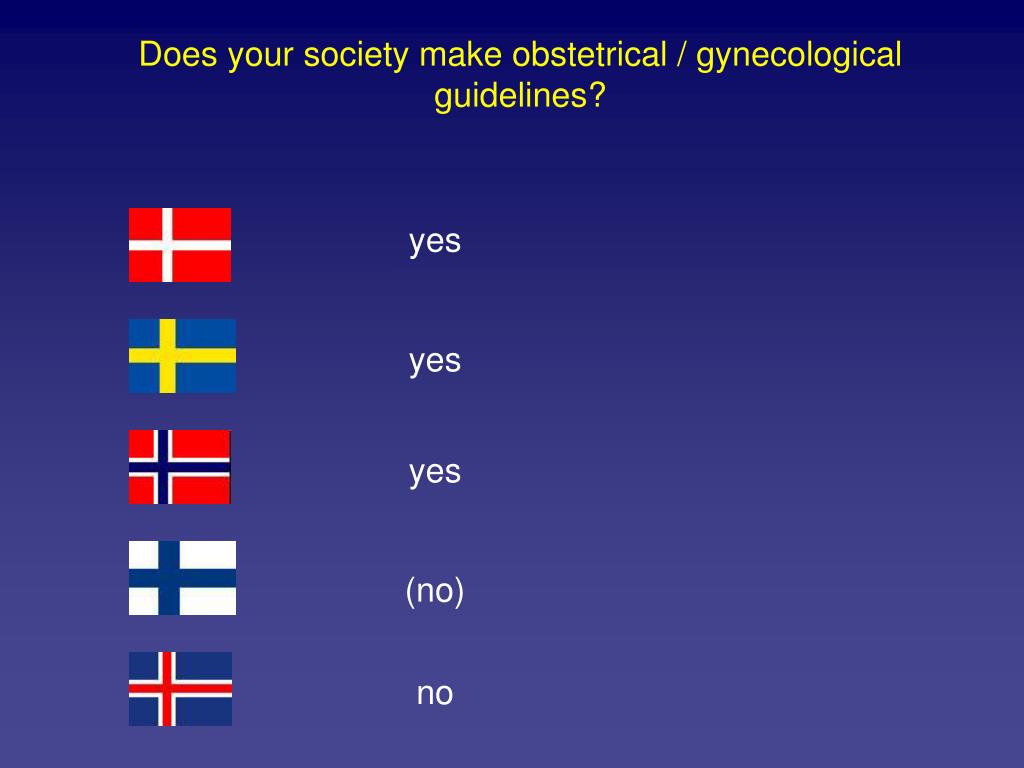 Does your society make obstetrical / gynecological guidelines?

yes

yes

yes

(no)

no